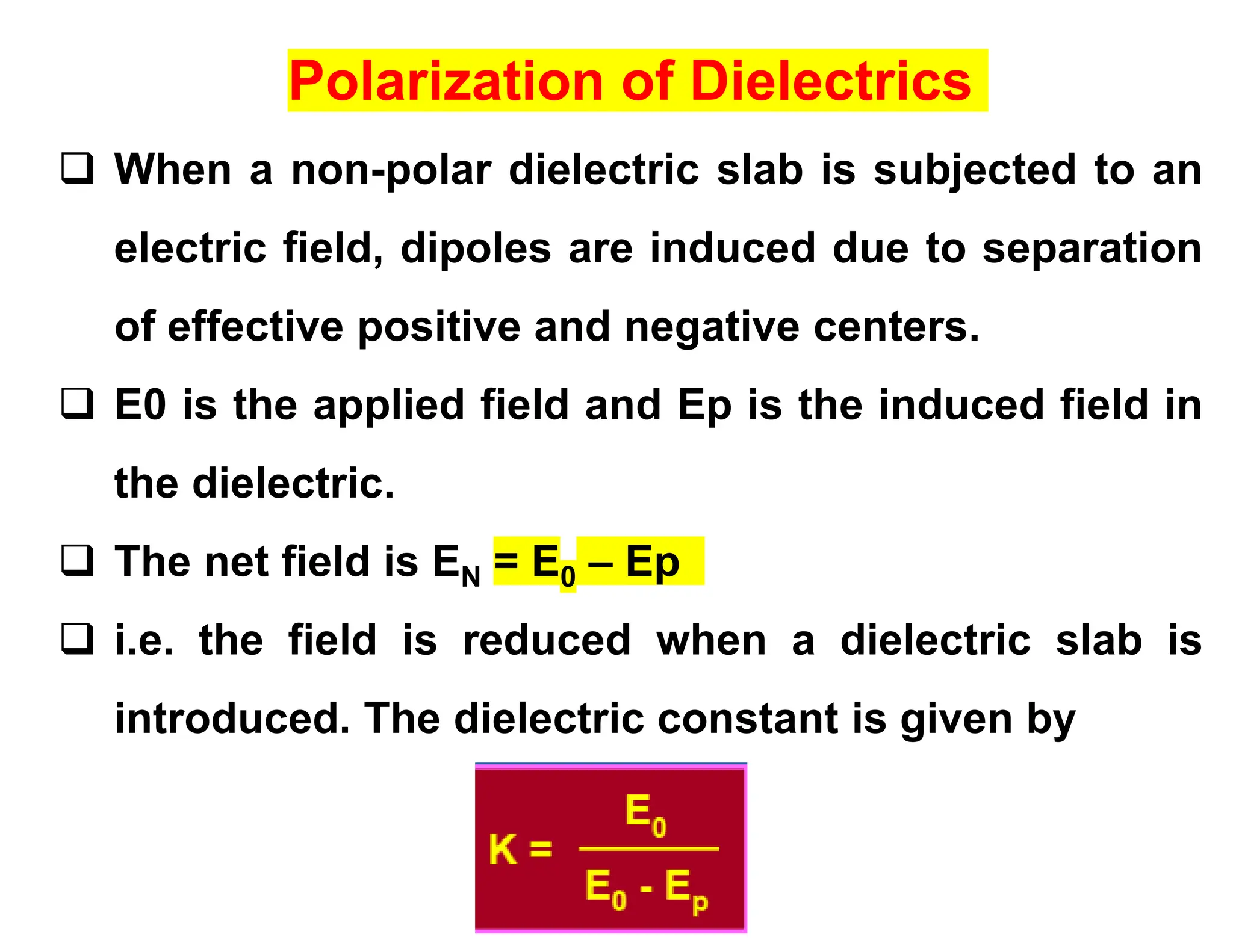 Polarization of Dielectrics

❑ When a non-polar dielectric slab is subjected to an electric field, dipoles are induced due to separation of effective positive and negative centers.

❑ E0 is the applied field and Ep is the induced field in the dielectric.

❑ The net field is $E_N = E_0 – Ep$

❑ i.e. the field is reduced when a dielectric slab is introduced. The dielectric constant is given by

$K = \frac{E_0}{E_0 - E_p}$